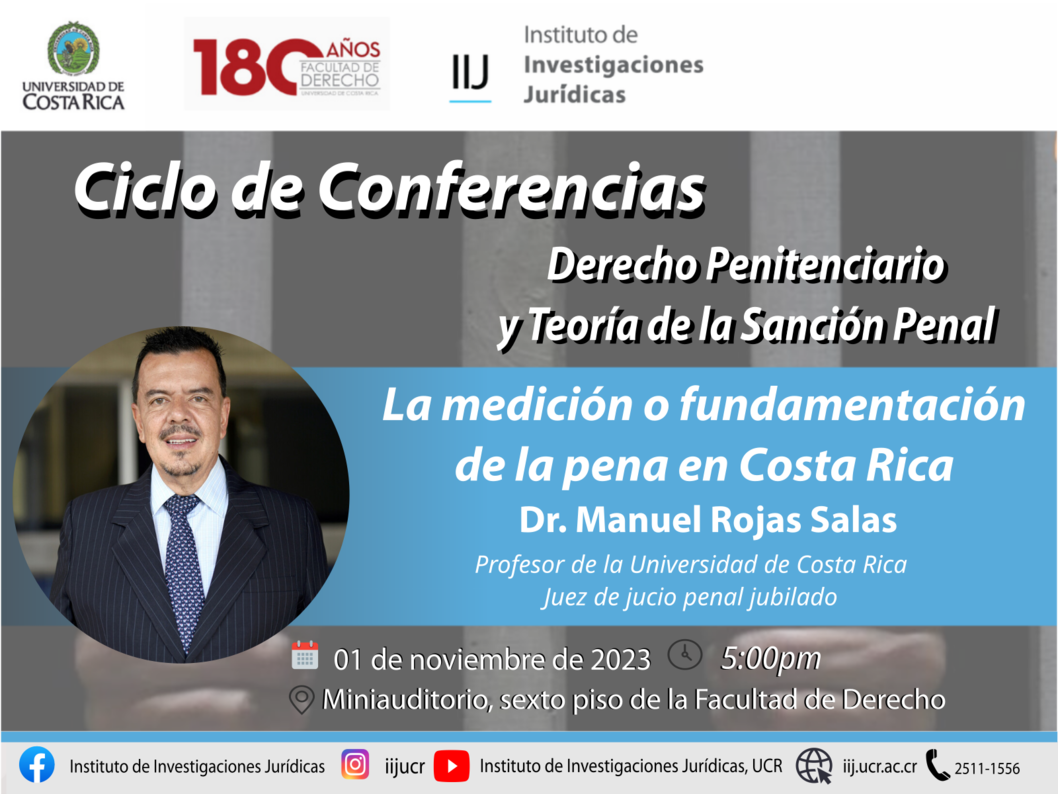 UNIVERSIDAD DE COSTA RICA

180 AÑOS FACULTAD DE DERECHO UNIVERSIDAD DE COSTA RICA

IIJ Instituto de Investigaciones Jurídicas

Ciclo de Conferencias

Derecho Penitenciario y Teoría de la Sanción Penal

La medición o fundamentación de la pena en Costa Rica

Dr. Manuel Rojas Salas

Profesor de la Universidad de Costa Rica
Juez de jucio penal jubilado

01 de noviembre de 2023 5:00pm

Miniauditorio, sexto piso de la Facultad de Derecho

Instituto de Investigaciones Jurídicas iijucr Instituto de Investigaciones Jurídicas, UCR iij.ucr.ac.cr 2511-1556